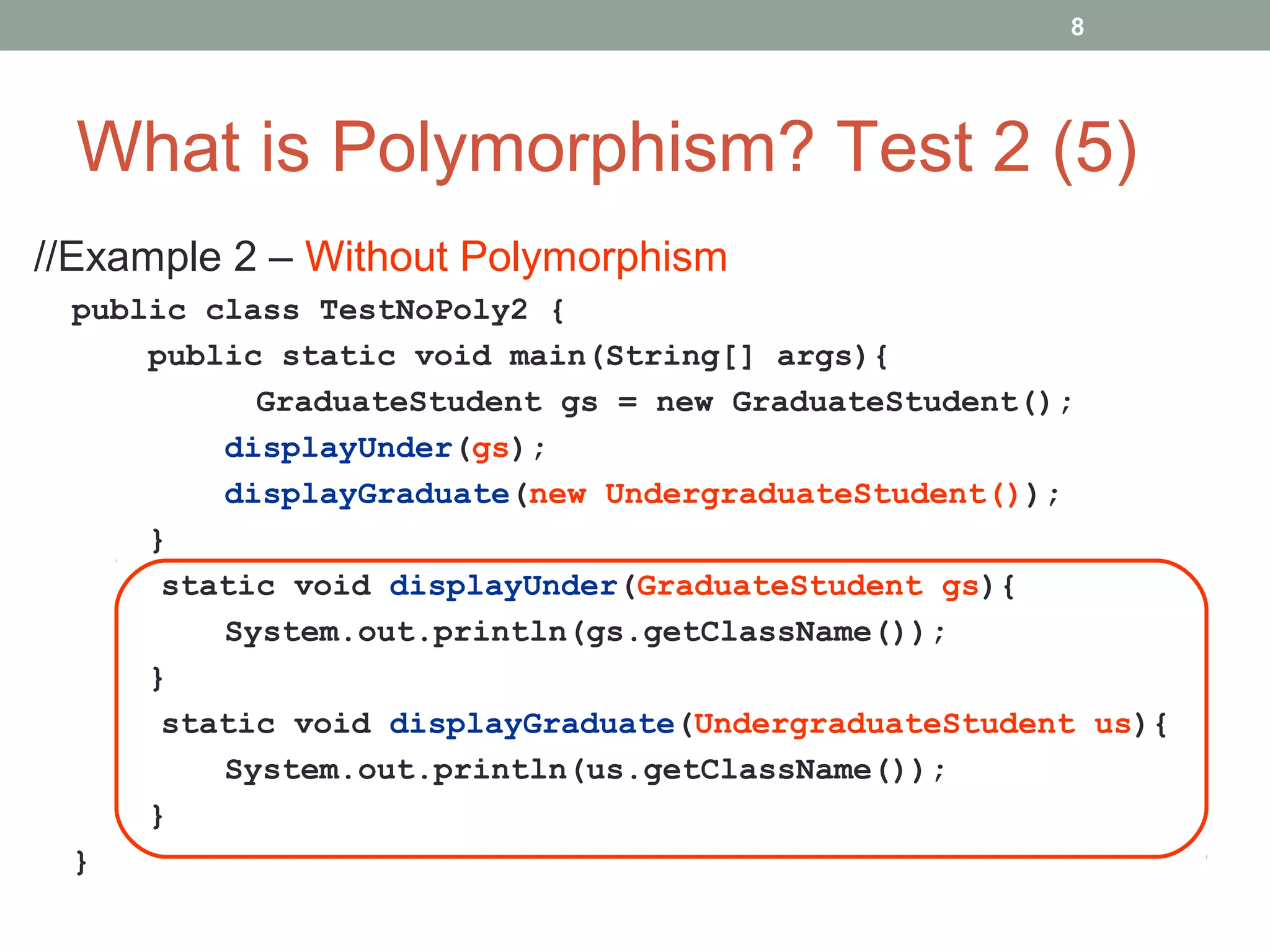 8

What is Polymorphism? Test 2 (5)

//Example 2 – Without Polymorphism

public class TestNoPoly2 {
    public static void main(String[] args){
        GraduateStudent gs = new GraduateStudent();
        displayUnder(gs);
        displayGraduate(new UndergraduateStudent());
    }
    static void displayUnder(GraduateStudent gs){
        System.out.println(gs.getClassName());
    }
    static void displayGraduate(UndergraduateStudent us){
        System.out.println(us.getClassName());
    }
}